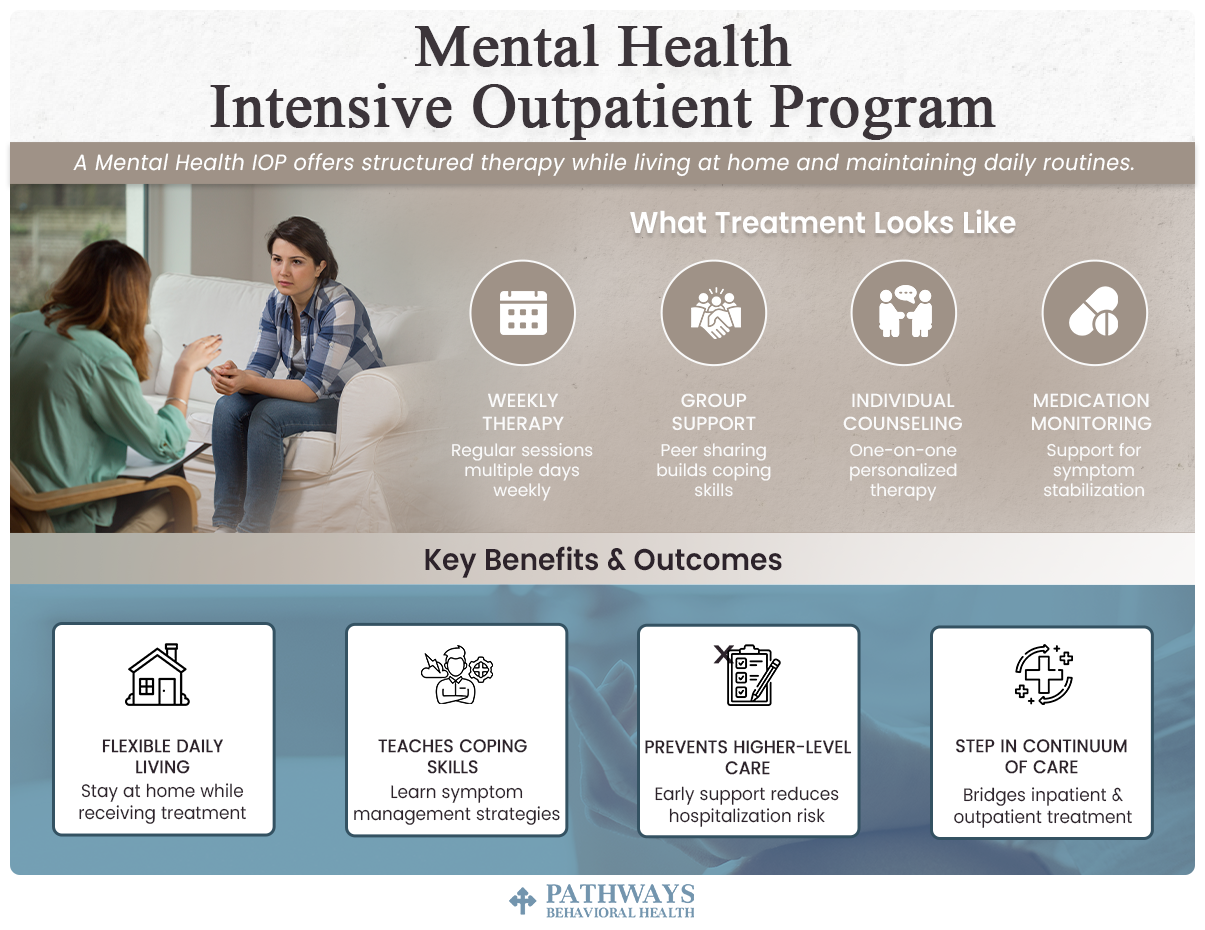 Mental Health
Intensive Outpatient Program

A Mental Health IOP offers structured therapy while living at home and maintaining daily routines.

What Treatment Looks Like

WEEKLY THERAPY
Regular sessions multiple days weekly

GROUP SUPPORT
Peer sharing builds coping skills

INDIVIDUAL COUNSELING
One-on-one personalized therapy

MEDICATION MONITORING
Support for symptom stabilization

Key Benefits & Outcomes

FLEXIBLE DAILY LIVING
Stay at home while receiving treatment

TEACHES COPING SKILLS
Learn symptom management strategies

PREVENTS HIGHER-LEVEL CARE
Early support reduces hospitalization risk

STEP IN CONTINUUM OF CARE
Bridges inpatient & outpatient treatment

PATHWAYS
BEHAVIORAL HEALTH